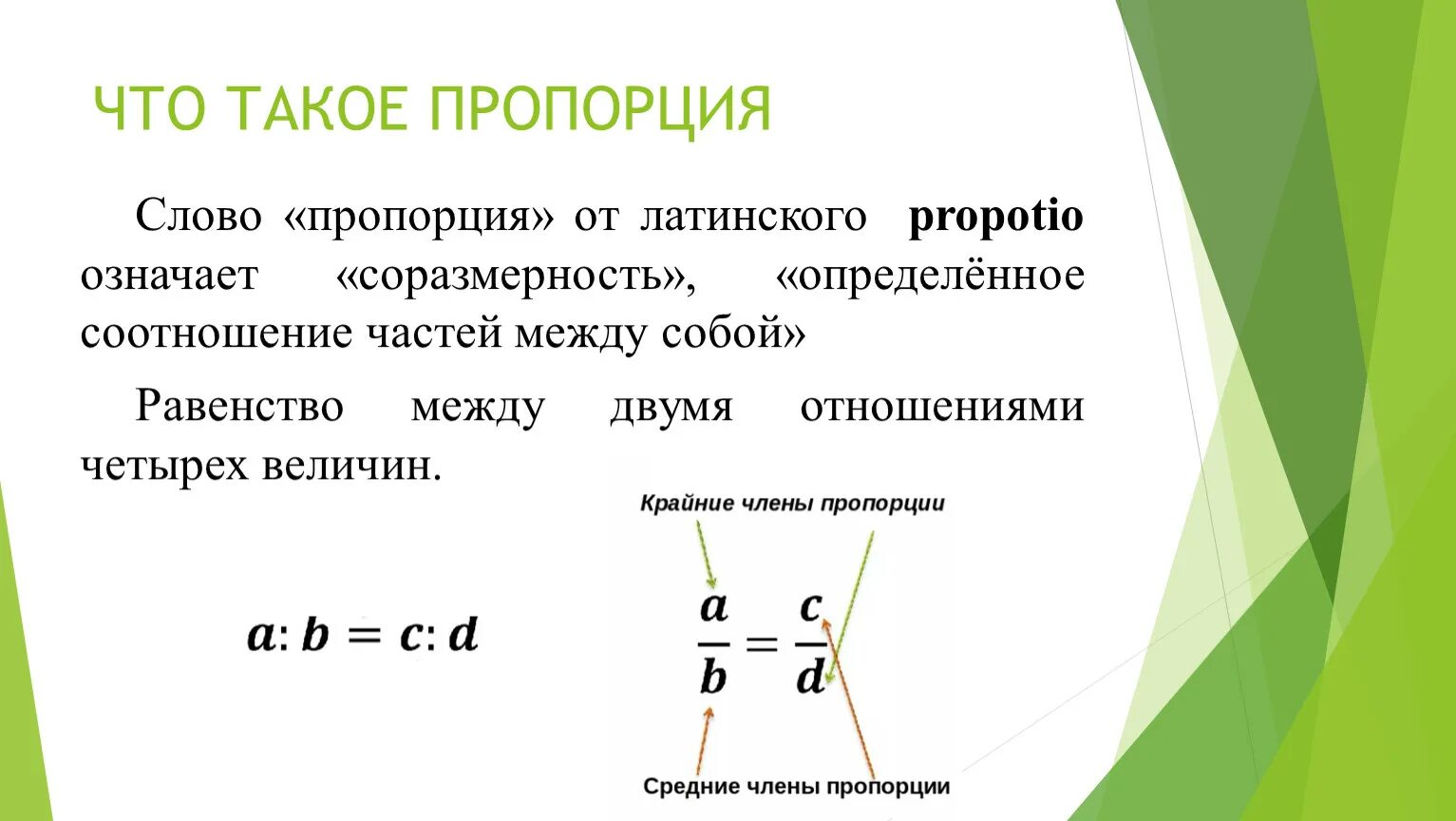 ЧТО ТАКОЕ ПРОПОРЦИЯ

Слово «пропорция» от латинского **propotio** означает «соразмерность», «определённое соотношение частей между собой»

Равенство между двумя отношениями четырех величин.

$a : b = c : d$

Крайние члены пропорции

$\frac{a}{b} = \frac{c}{d}$

Средние члены пропорции